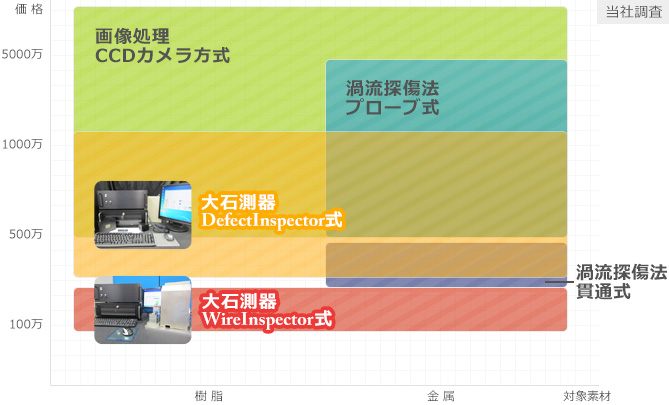 価 格

当社調査

5000万

1000万

500万

100万

画像処理
CCDカメラ方式

渦流探傷法
プローブ式

大石測器
DefectInspector式

渦流探傷法
貫通式

大石測器
WireInspector式

樹 脂

金 属

対象素材